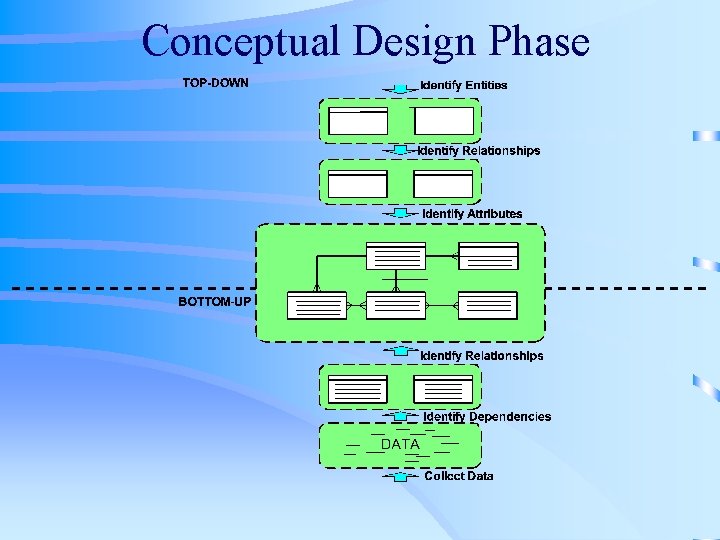 Conceptual Design Phase

TOP-DOWN

Identify Entities

Identify Relationships

Identify Attributes

BOTTOM-UP

Identify Relationships

Identify Dependencies

DATA

Collect Data